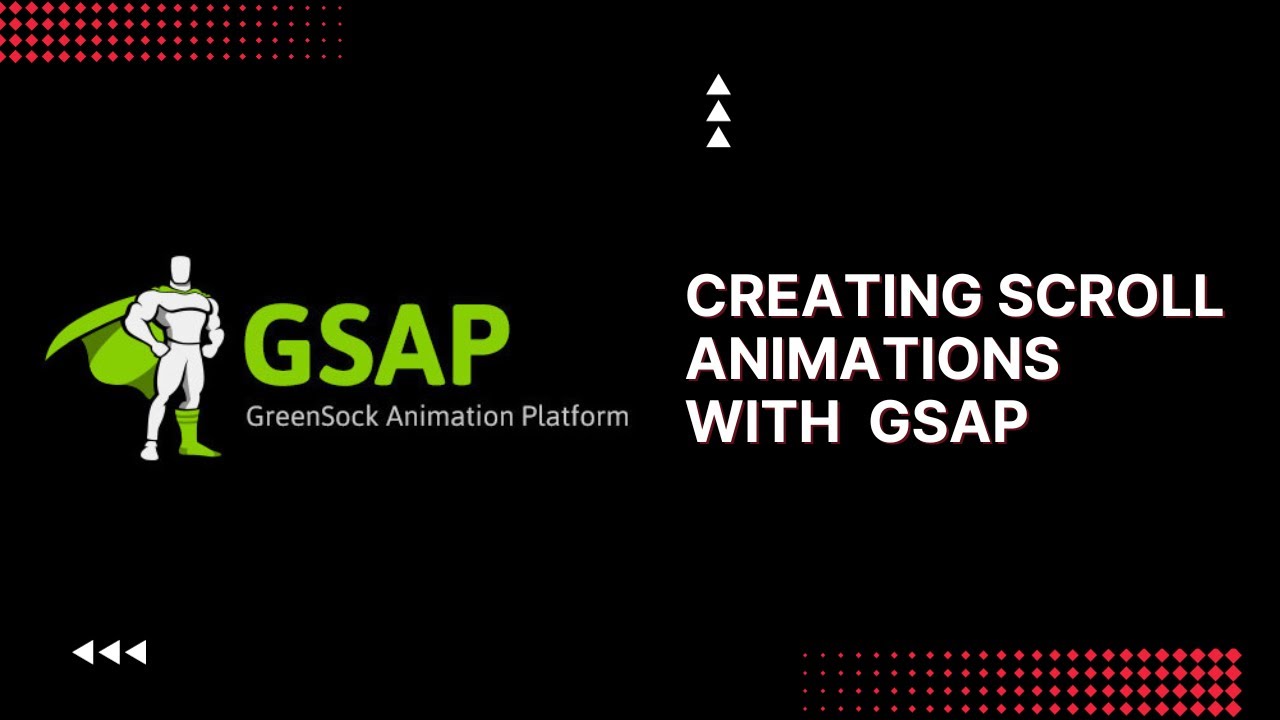 GSAP
GreenSock Animation Platform

CREATING SCROLL ANIMATIONS WITH GSAP